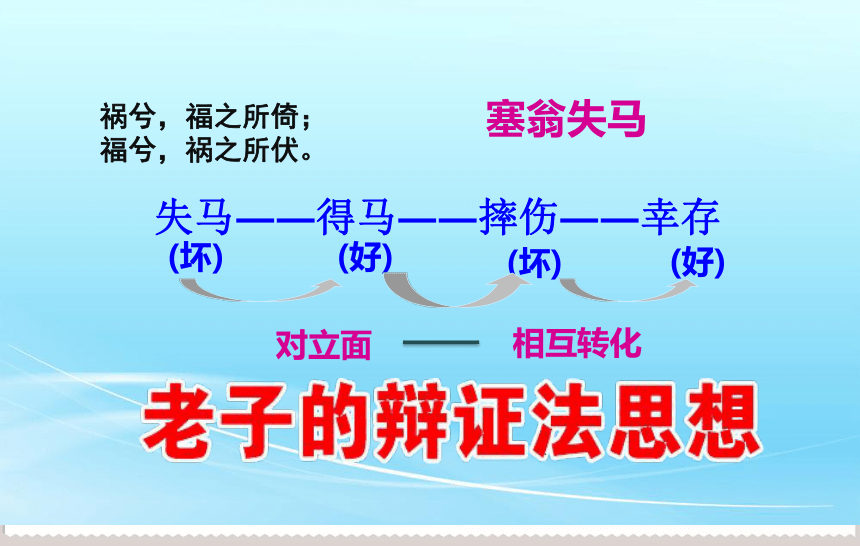 祸兮，福之所倚；
福兮，祸之所伏。

塞翁失马

失马——得马——摔伤——幸存
(坏) (好) (坏) (好)

对立面 —— 相互转化

老子的辩证法思想